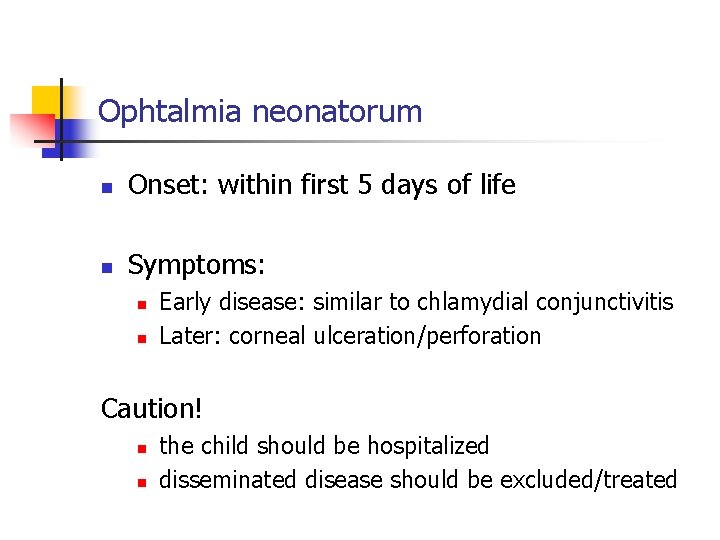 Ophtalmia neonatorum

- Onset: within first 5 days of life

- Symptoms:
  - Early disease: similar to chlamydial conjunctivitis
  - Later: corneal ulceration/perforation

Caution!
  - the child should be hospitalized
  - disseminated disease should be excluded/treated